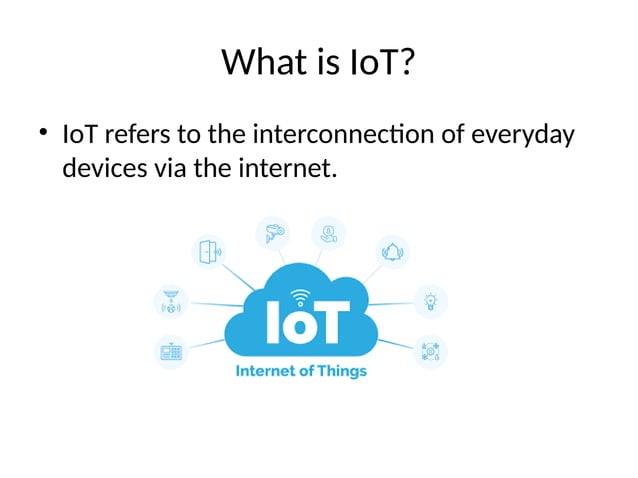 What is IoT?

• IoT refers to the interconnection of everyday devices via the internet.

IoT

Internet of Things